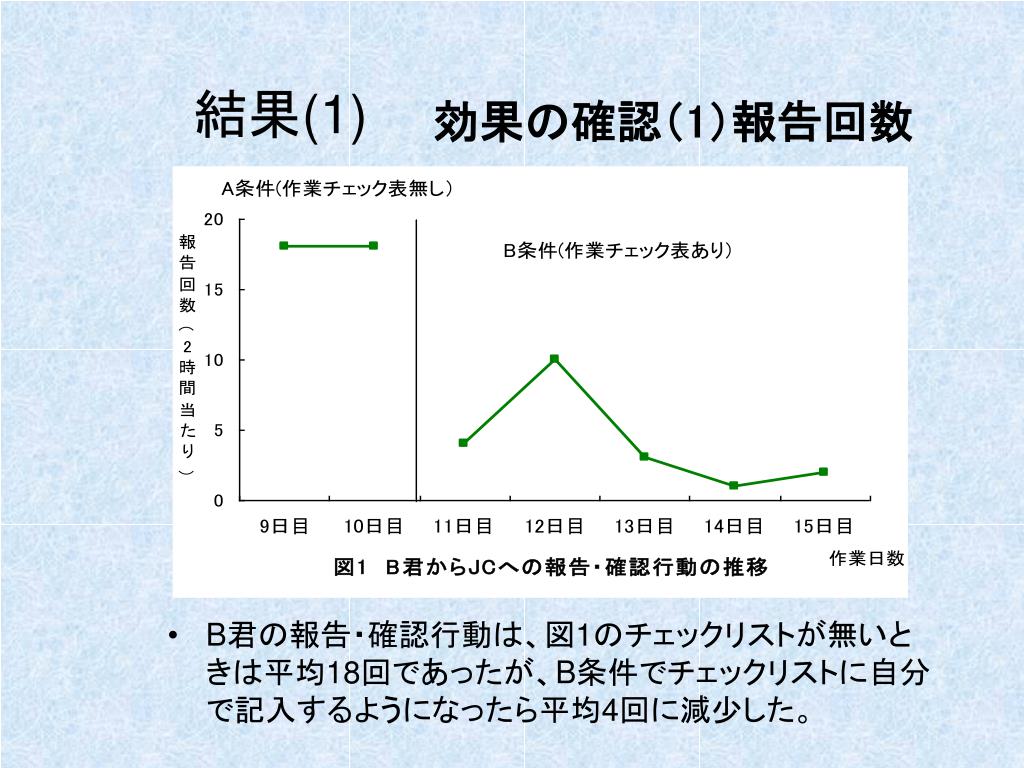 結果(1)　効果の確認(1)報告回数

A条件(作業チェック表無し)

B条件(作業チェック表あり)

報告回数(2時間当たり)

20
15
10
5
0

9日目　10日目　11日目　12日目　13日目　14日目　15日目

作業日数

図1　B君からJCへの報告・確認行動の推移

• B君の報告・確認行動は、図1のチェックリストが無いときは平均18回であったが、B条件でチェックリストに自分で記入するようになったら平均4回に減少した。